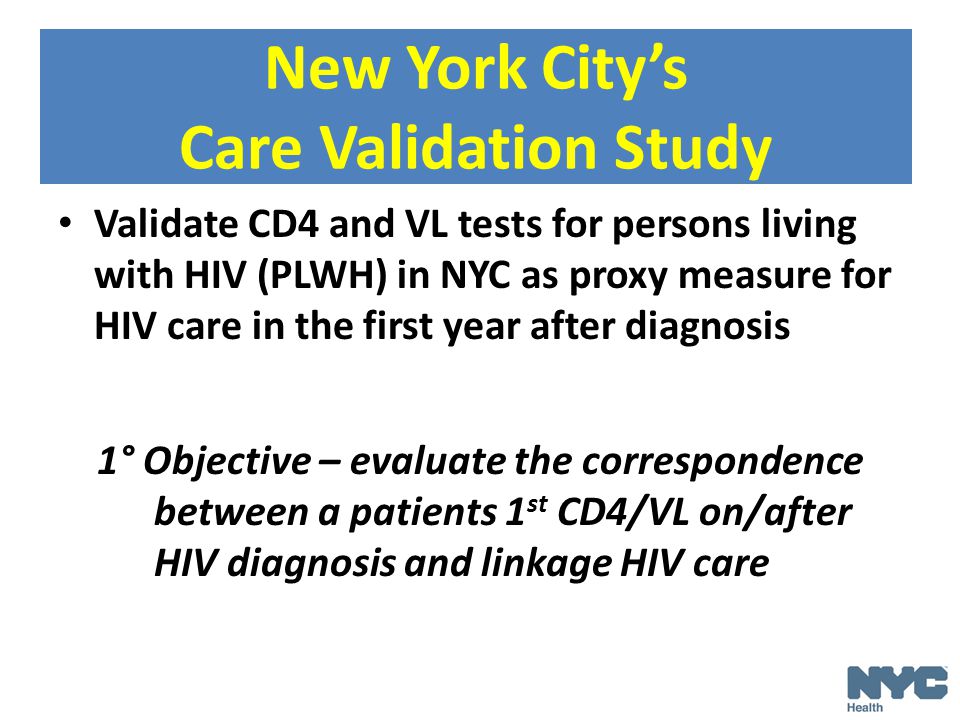 New York City's
Care Validation Study

• Validate CD4 and VL tests for persons living with HIV (PLWH) in NYC as proxy measure for HIV care in the first year after diagnosis

1° Objective – evaluate the correspondence between a patients 1$^{st}$ CD4/VL on/after HIV diagnosis and linkage HIV care

NYC
Health